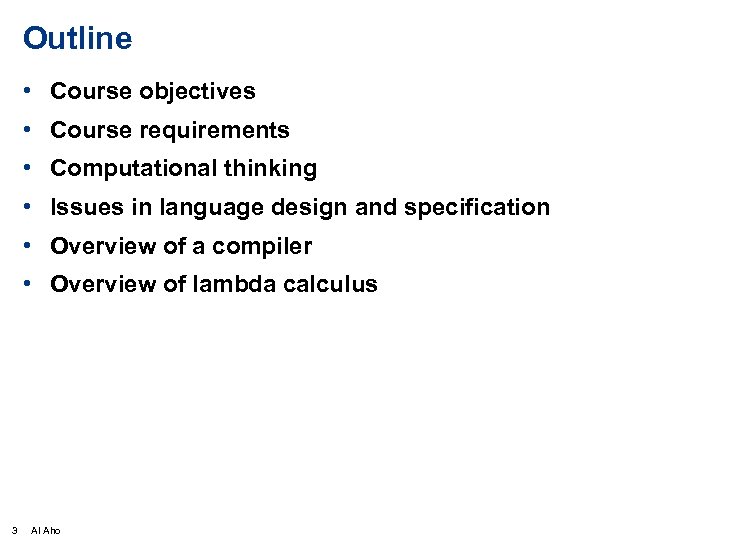 Outline

• Course objectives
• Course requirements
• Computational thinking
• Issues in language design and specification
• Overview of a compiler
• Overview of lambda calculus

3 Al Aho